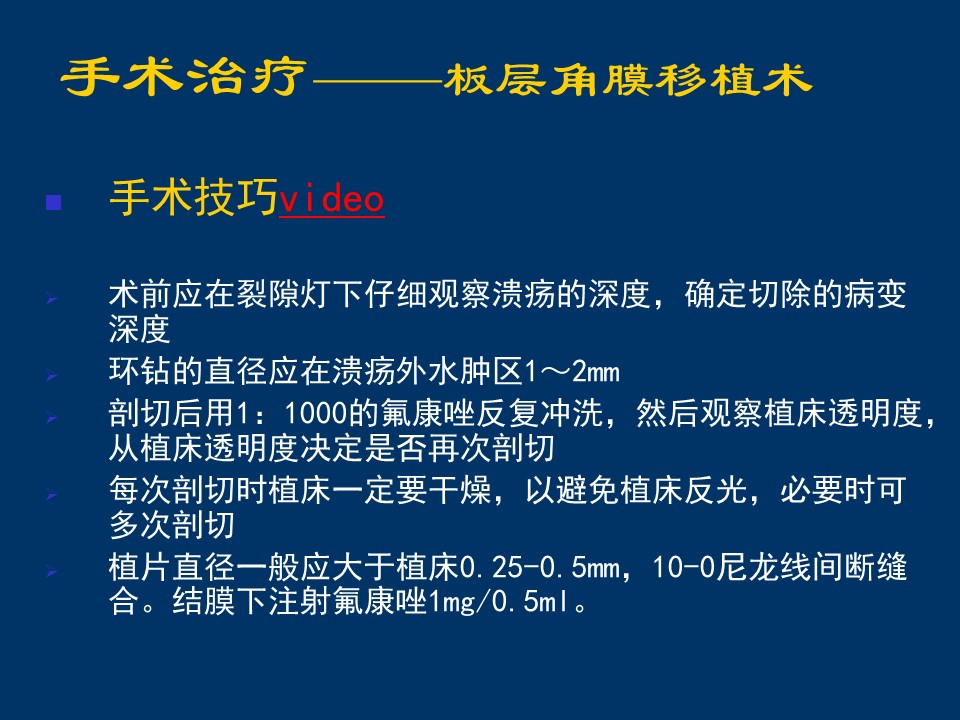 手术治疗———板层角膜移植术

手术技巧video

术前应在裂隙灯下仔细观察溃疡的深度，确定切除的病变深度

环钻的直径应在溃疡外水肿区1～2mm

剖切后用1：1000的氟康唑反复冲洗，然后观察植床透明度，从植床透明度决定是否再次剖切

每次剖切时植床一定要干燥，以避免植床反光，必要时可多次剖切

植片直径一般应大于植床0.25-0.5mm，10-0尼龙线间断缝合。结膜下注射氟康唑1mg/0.5ml。